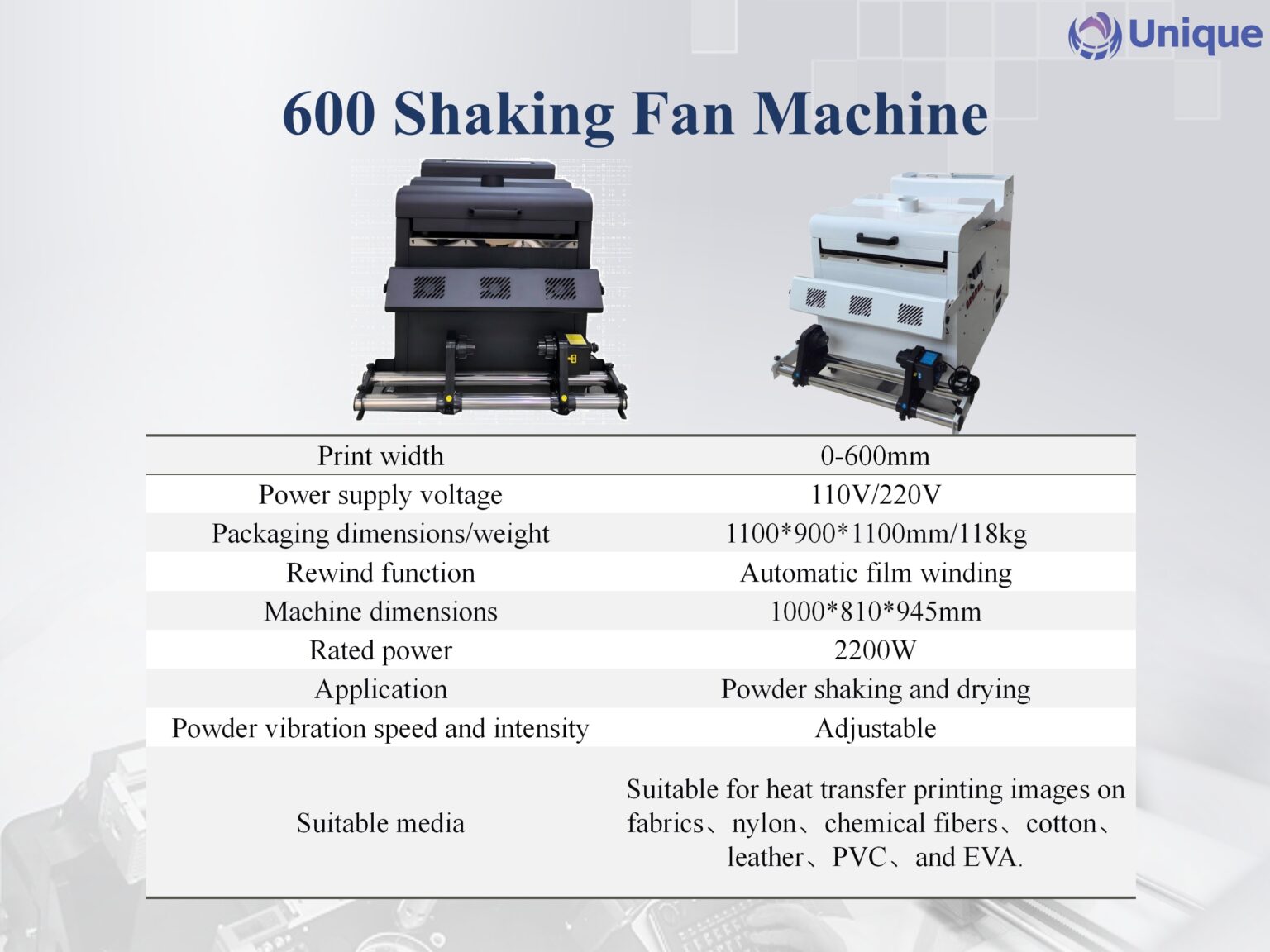 Unique

600 Shaking Fan Machine

| Print width | 0-600mm |
|---|---|
| Power supply voltage | 110V/220V |
| Packaging dimensions/weight | 1100*900*1100mm/118kg |
| Rewind function | Automatic film winding |
| Machine dimensions | 1000*810*945mm |
| Rated power | 2200W |
| Application | Powder shaking and drying |
| Powder vibration speed and intensity | Adjustable |
| Suitable media | Suitable for heat transfer printing images on fabrics、nylon、chemical fibers、cotton、leather、PVC、and EVA. |